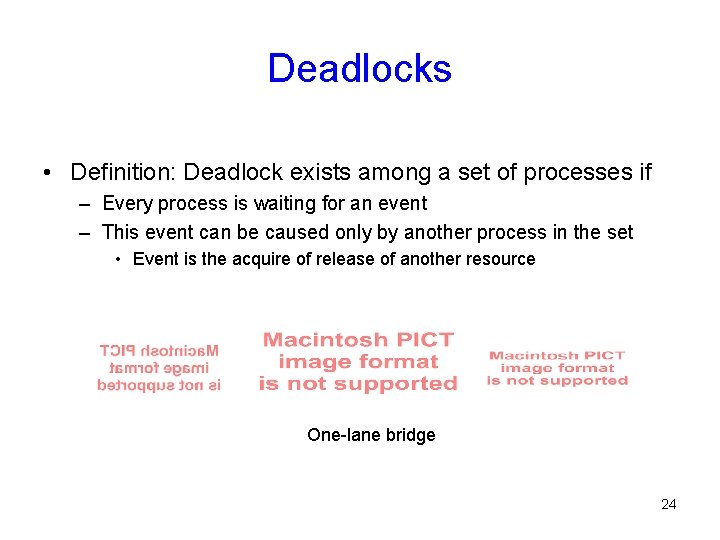 Deadlocks

• Definition: Deadlock exists among a set of processes if
– Every process is waiting for an event
– This event can be caused only by another process in the set
• Event is the acquire of release of another resource

Macintosh PICT image format is not supported

Macintosh PICT image format is not supported

Macintosh PICT image format is not supported

One-lane bridge

24